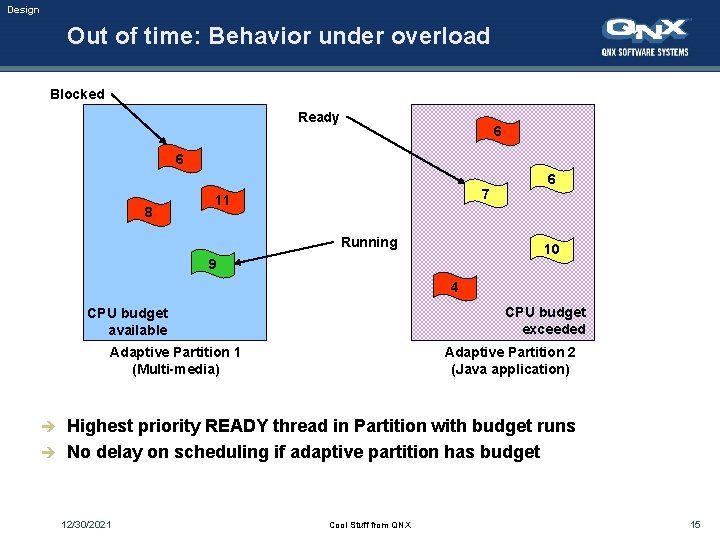 Design

Out of time: Behavior under overload

QNX
QNX SOFTWARE SYSTEMS

Blocked

6

8

11

9

CPU budget available

Adaptive Partition 1 (Multi-media)

Ready

Running

6

7

6

10

4

CPU budget exceeded

Adaptive Partition 2 (Java application)

➔ Highest priority READY thread in Partition with budget runs

➔ No delay on scheduling if adaptive partition has budget

12/30/2021

Cool Stuff from QNX

15